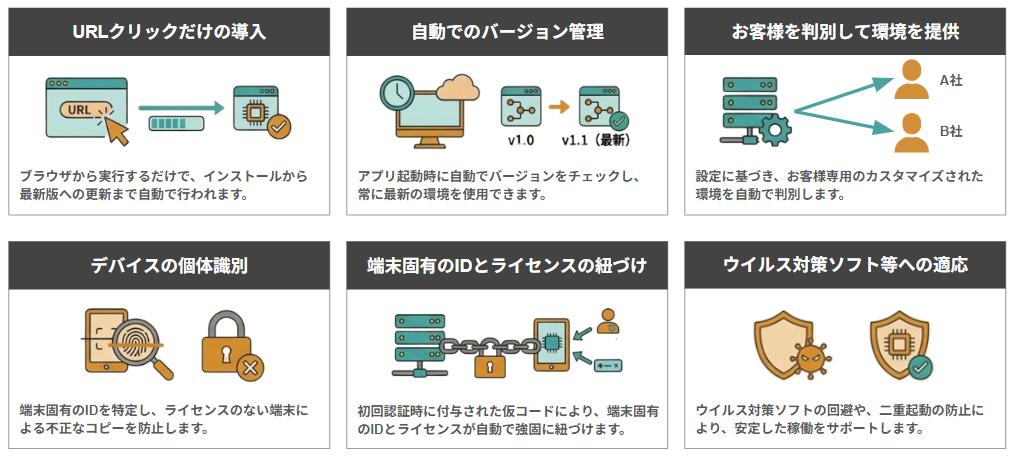 URLクリックだけの導入

URL

ブラウザから実行するだけで、インストールから最新版への更新まで自動で行われます。

自動でのバージョン管理

v1.0

v1.1（最新）

アプリ起動時に自動でバージョンをチェックし、常に最新の環境を使用できます。

お客様を判別して環境を提供

A社

B社

設定に基づき、お客様専用のカスタマイズされた環境を自動で判別します。

デバイスの個体識別

端末固有のIDを特定し、ライセンスのない端末による不正なコピーを防止します。

端末固有のIDとライセンスの紐づけ

初回認証時に付与された仮コードにより、端末固有のIDとライセンスが自動で強固に紐づけます。

ウイルス対策ソフト等への適応

ウイルス対策ソフトの回避や、二重起動の防止により、安定した稼働をサポートします。